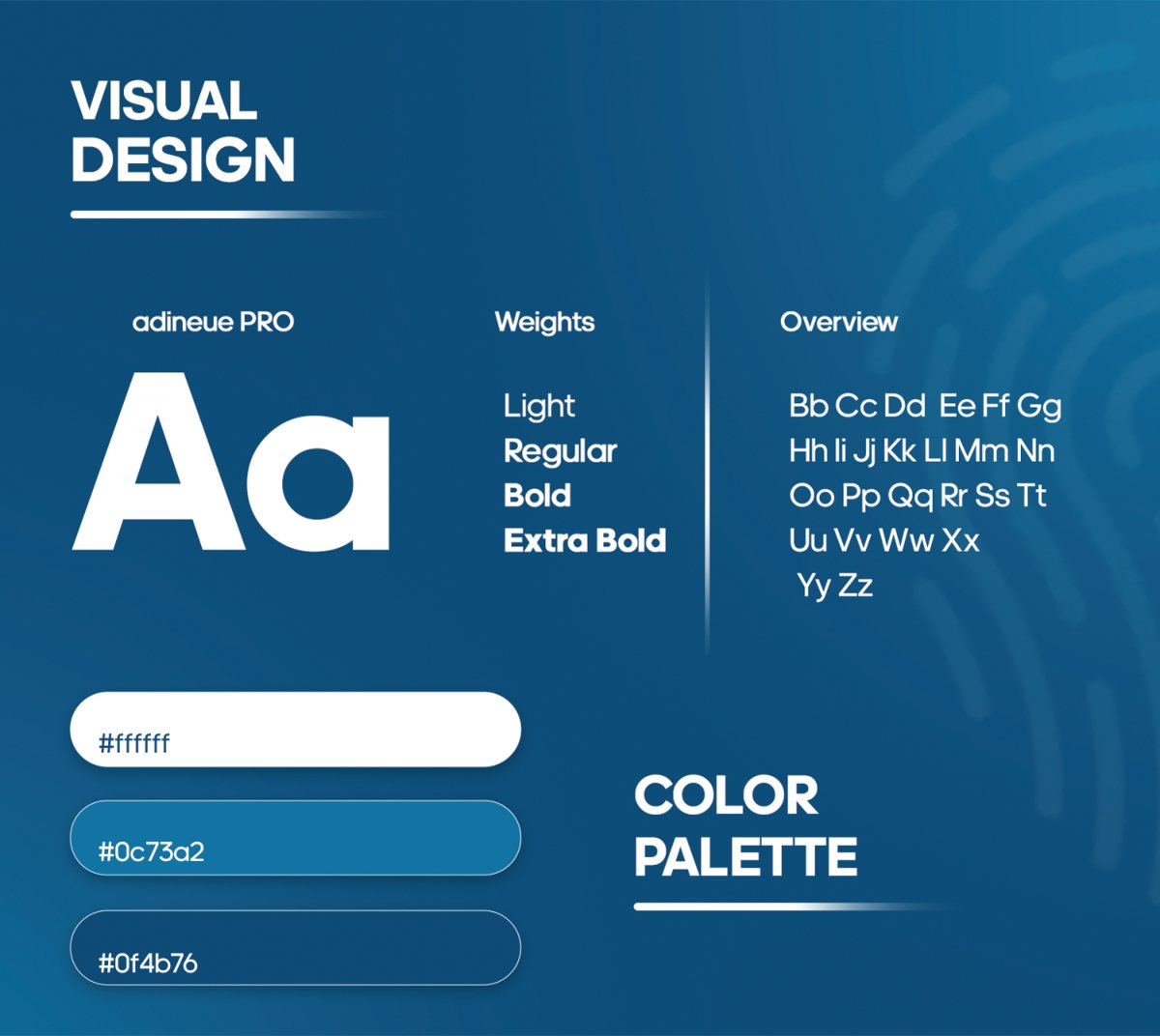 VISUAL
DESIGN

adineue PRO

Aa

Weights

Light
Regular
Bold
Extra Bold

Overview

Bb Cc Dd Ee Ff Gg
Hh Ii Jj Kk Ll Mm Nn
Oo Pp Qq Rr Ss Tt
Uu Vv Ww Xx
Yy Zz

#ffffff

#0c73a2

#0f4b76

COLOR
PALETTE